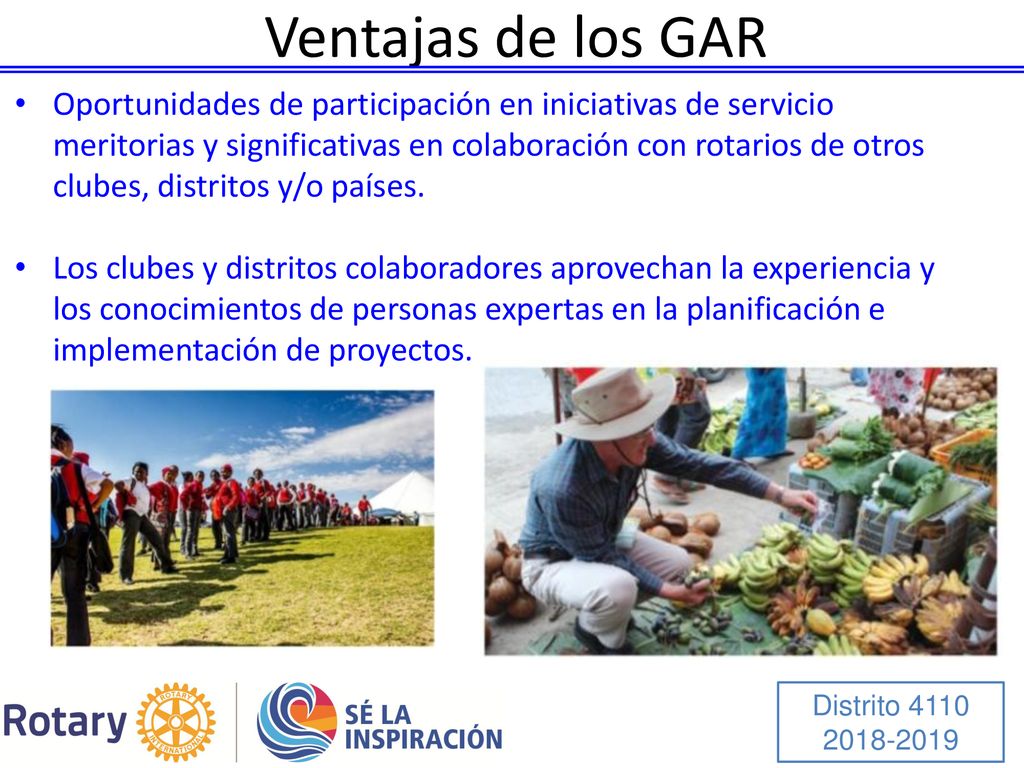 Ventajas de los GAR

• Oportunidades de participación en iniciativas de servicio meritorias y significativas en colaboración con rotarios de otros clubes, distritos y/o países.

• Los clubes y distritos colaboradores aprovechan la experiencia y los conocimientos de personas expertas en la planificación e implementación de proyectos.

Rotary ROTARY INTERNATIONAL

SÉ LA INSPIRACIÓN

Distrito 4110
2018-2019